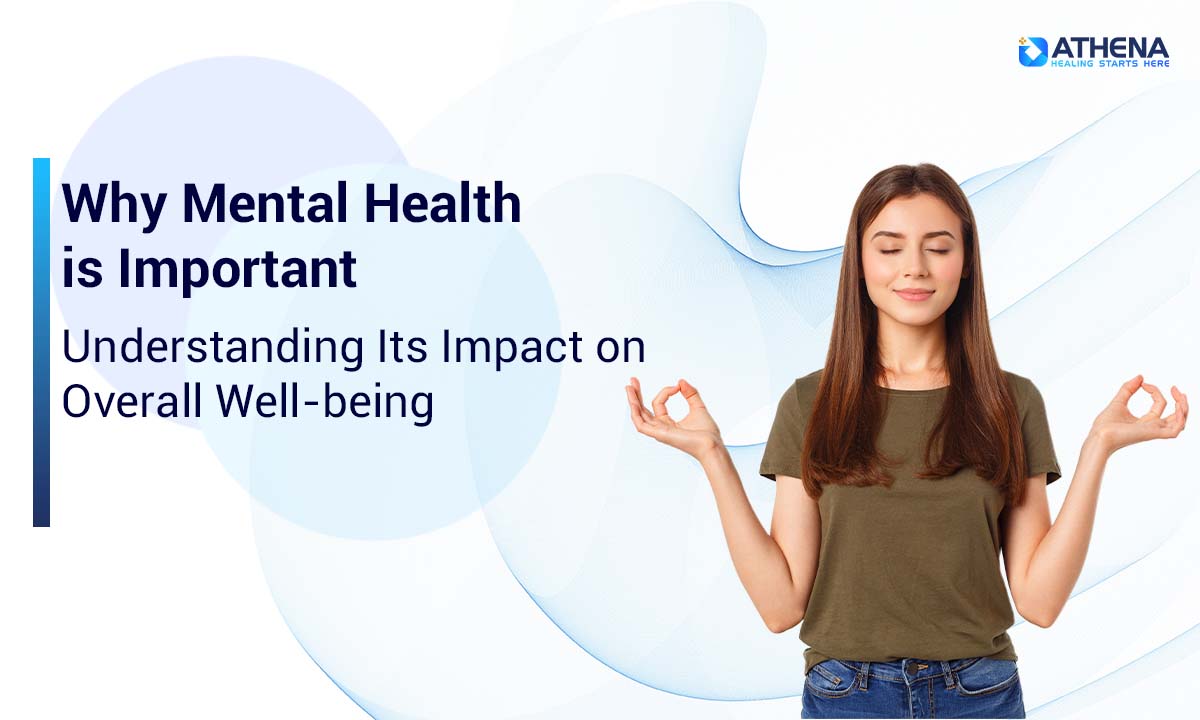 ATHENA
HEALING STARTS HERE

Why Mental Health is Important

Understanding Its Impact on Overall Well-being